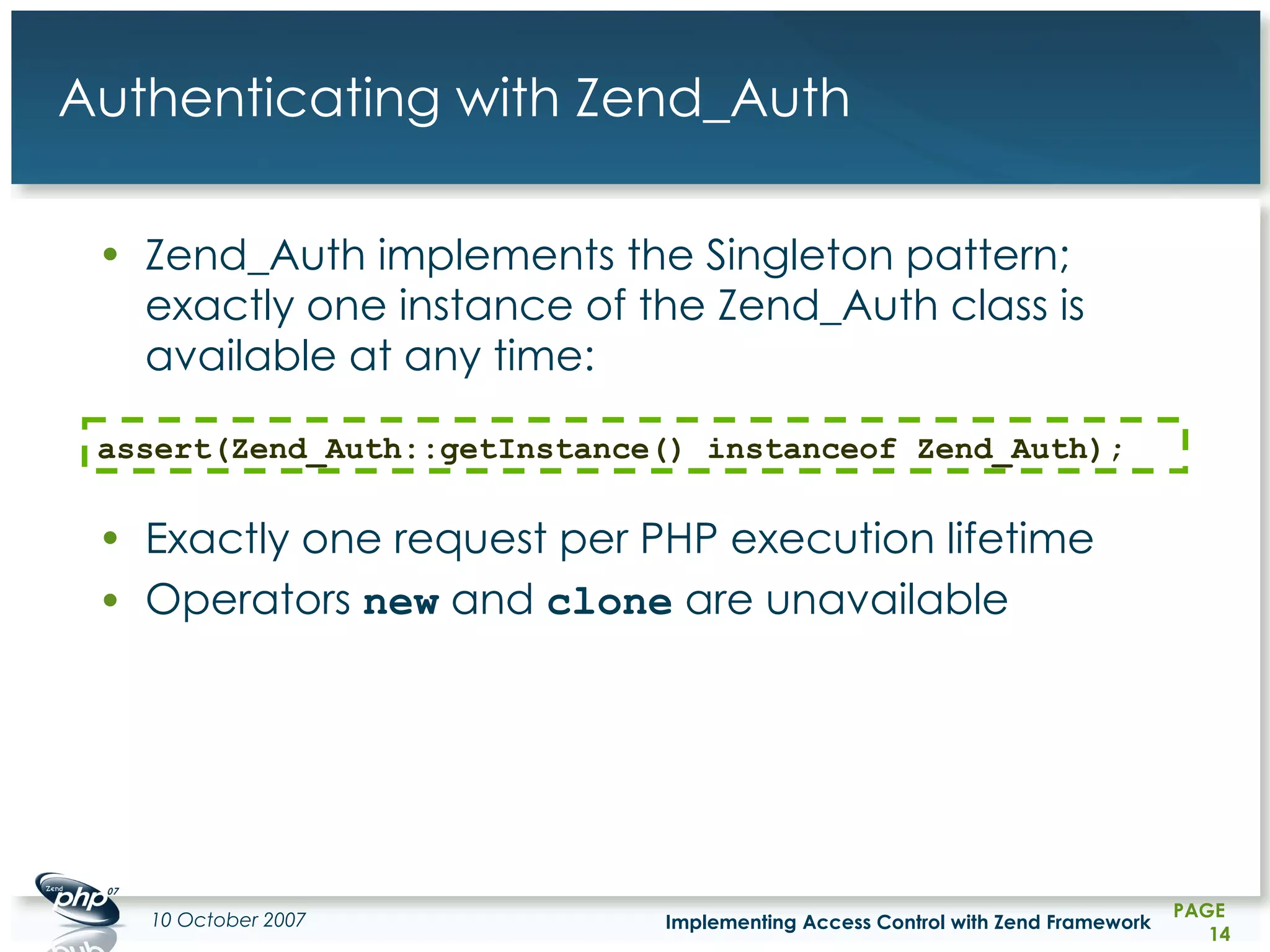 Authenticating with Zend_Auth

• Zend_Auth implements the Singleton pattern; exactly one instance of the Zend_Auth class is available at any time:

assert(Zend_Auth::getInstance() instanceof Zend_Auth);

• Exactly one request per PHP execution lifetime
• Operators new and clone are unavailable

Zend php 07

10 October 2007

Implementing Access Control with Zend Framework

PAGE 14